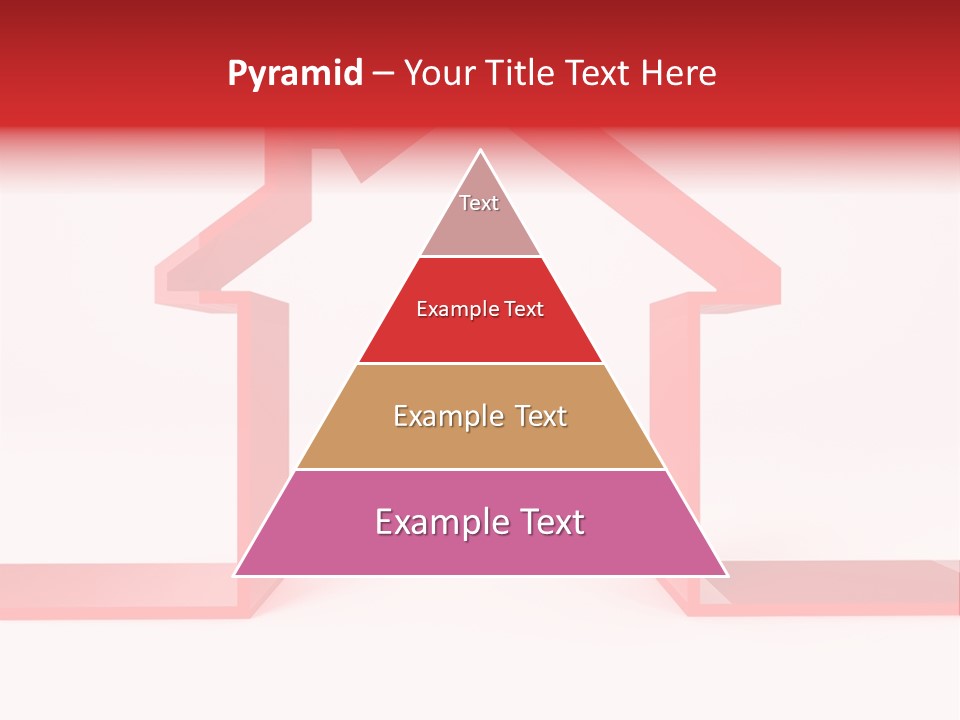 Pyramid – Your Title Text Here

Text

Example Text

Example Text

Example Text